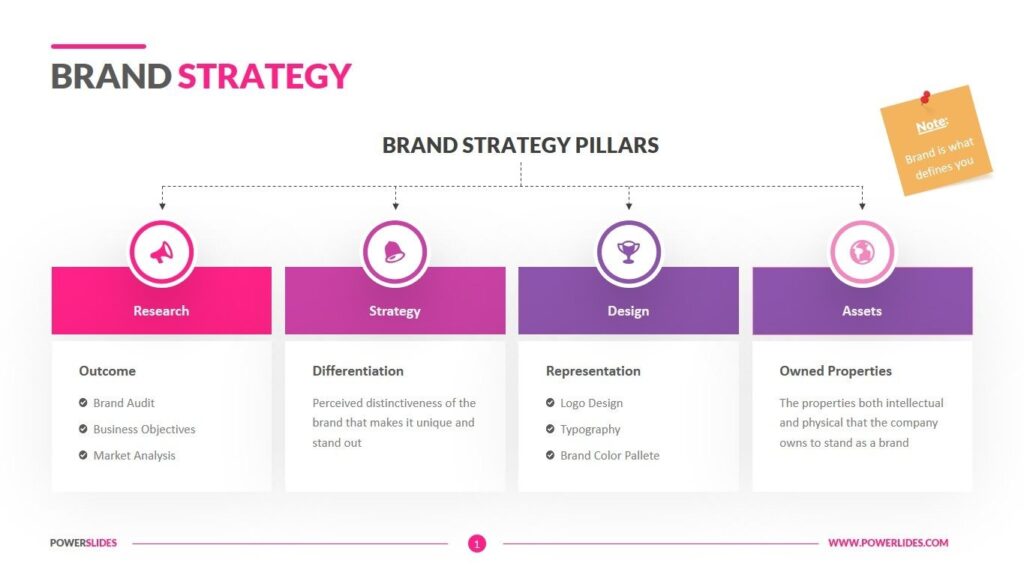 BRAND STRATEGY

Note:
Brand is what defines you

BRAND STRATEGY PILLARS

Research

Outcome
Brand Audit
Business Objectives
Market Analysis

Strategy

Differentiation
Perceived distinctiveness of the brand that makes it unique and stand out

Design

Representation
Logo Design
Typography
Brand Color Pallete

Assets

Owned Properties
The properties both intellectual and physical that the company owns to stand as a brand

POWERSLIDES
1
WWW.POWERLIDES.COM